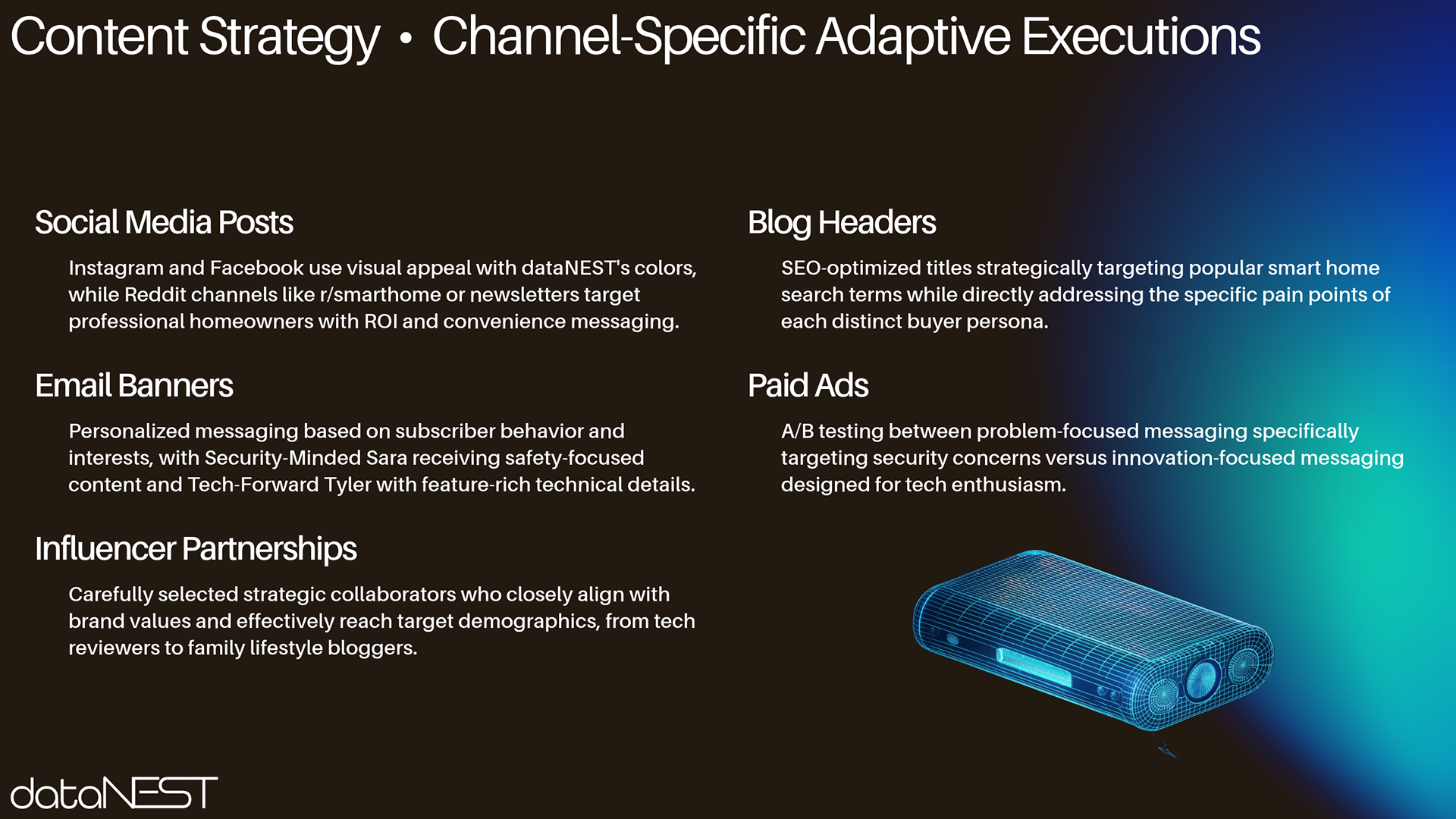 Content Strategy • Channel-Specific Adaptive Executions

Social Media Posts

Instagram and Facebook use visual appeal with dataNEST's colors, while Reddit channels like r/smarthome or newsletters target professional homeowners with ROI and convenience messaging.

Email Banners

Personalized messaging based on subscriber behavior and interests, with Security-Minded Sara receiving safety-focused content and Tech-Forward Tyler with feature-rich technical details.

Influencer Partnerships

Carefully selected strategic collaborators who closely align with brand values and effectively reach target demographics, from tech reviewers to family lifestyle bloggers.

Blog Headers

SEO-optimized titles strategically targeting popular smart home search terms while directly addressing the specific pain points of each distinct buyer persona.

Paid Ads

A/B testing between problem-focused messaging specifically targeting security concerns versus innovation-focused messaging designed for tech enthusiasm.

dataNEST